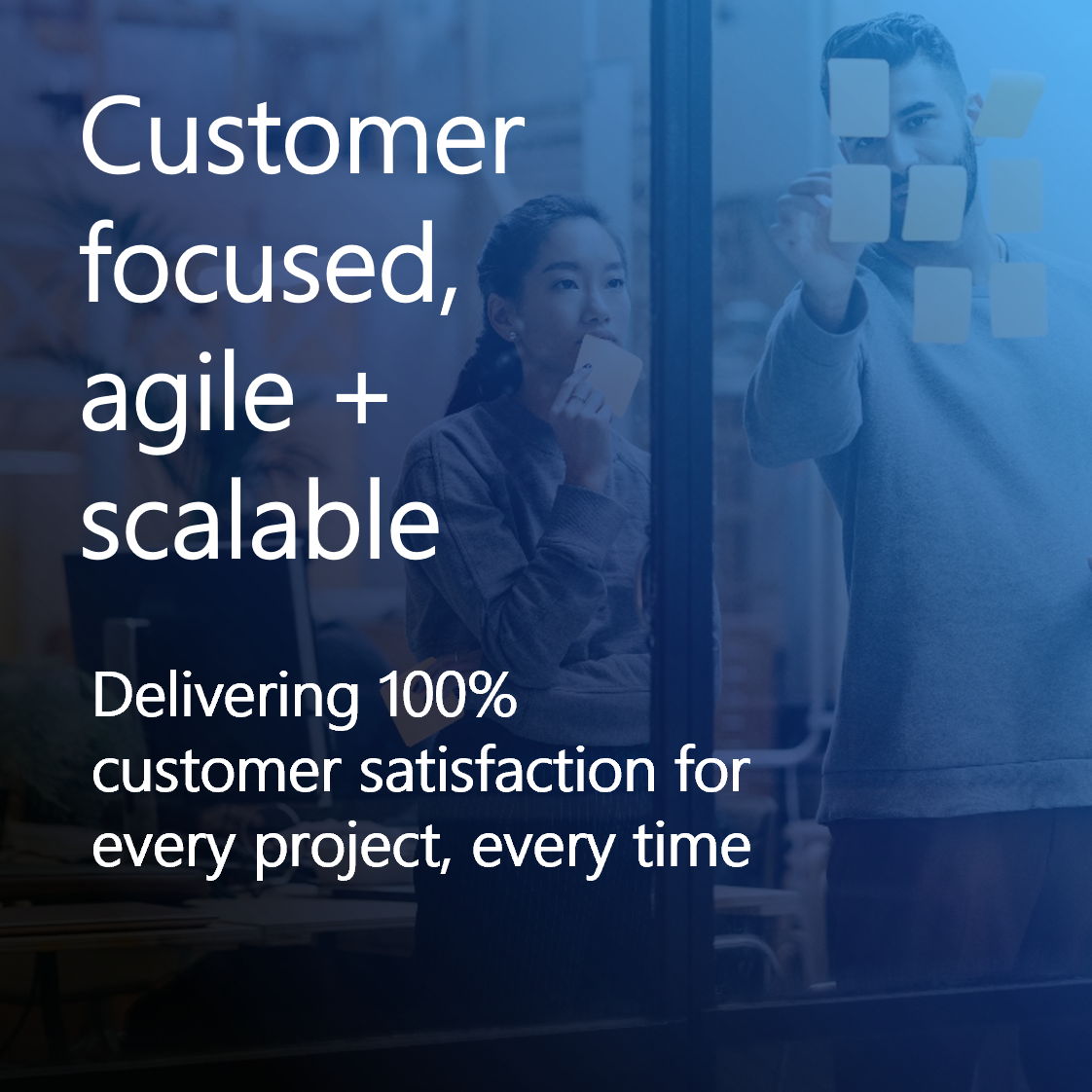 Customer focused, agile + scalable

Delivering 100% customer satisfaction for every project, every time